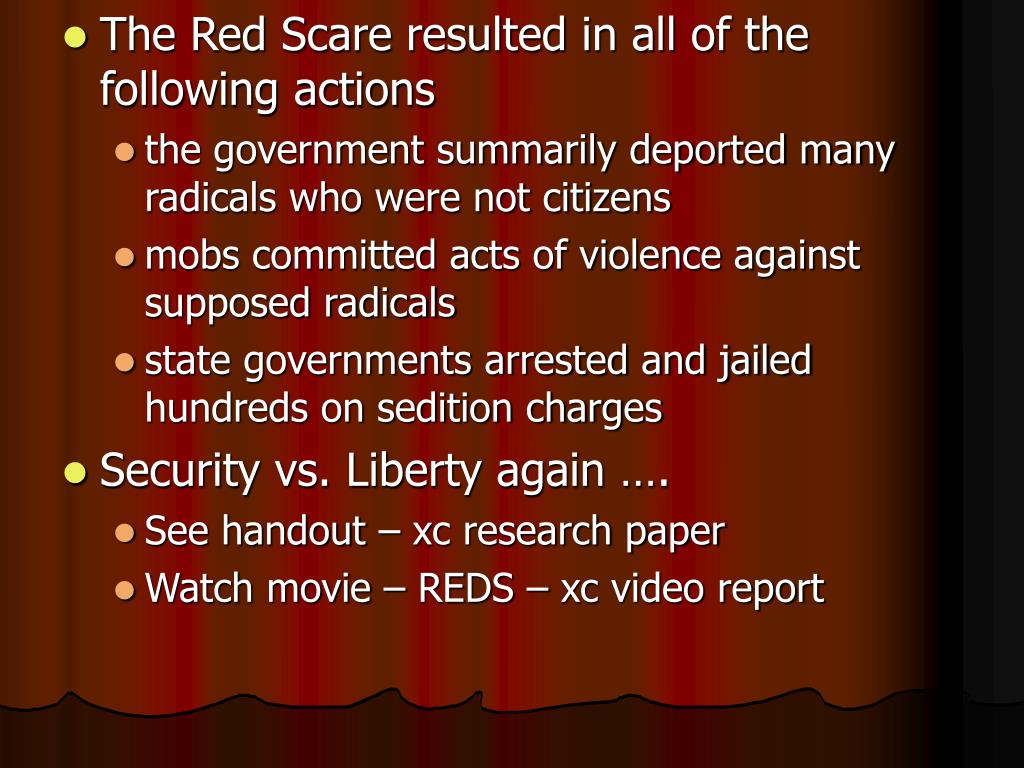 The Red Scare resulted in all of the following actions

the government summarily deported many radicals who were not citizens

mobs committed acts of violence against supposed radicals

state governments arrested and jailed hundreds on sedition charges

Security vs. Liberty again ….

See handout – xc research paper

Watch movie – REDS – xc video report